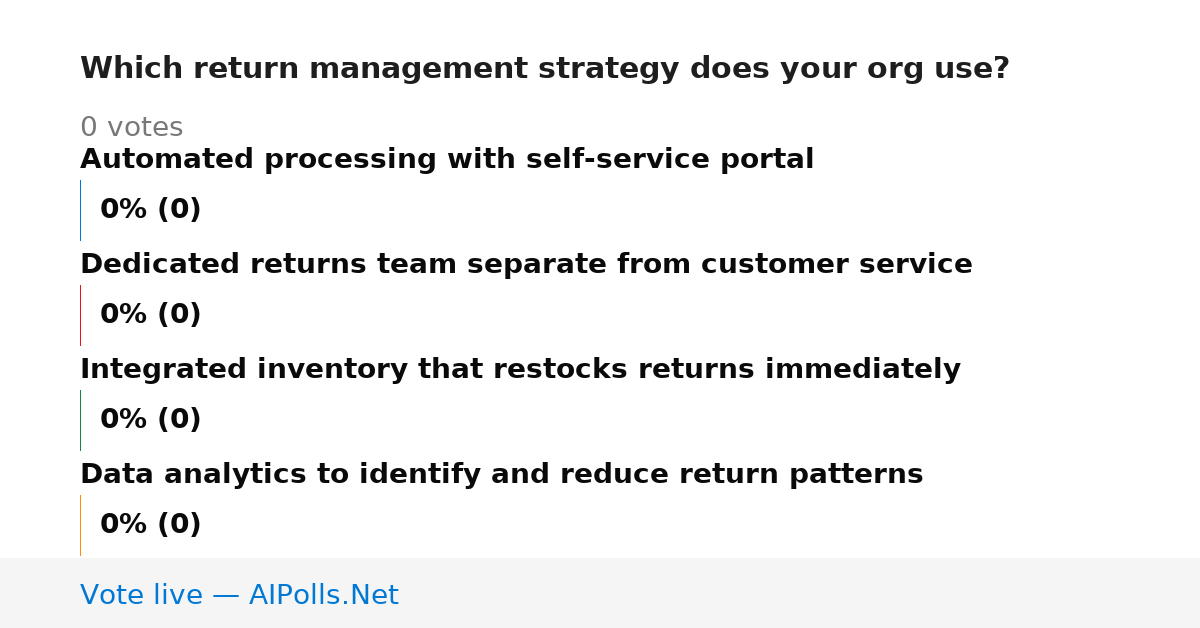 Which return management strategy does your org use?

0 votes

Automated processing with self-service portal

0% (0)

Dedicated returns team separate from customer service

0% (0)

Integrated inventory that restocks returns immediately

0% (0)

Data analytics to identify and reduce return patterns

0% (0)

Vote live — AIPolls.Net